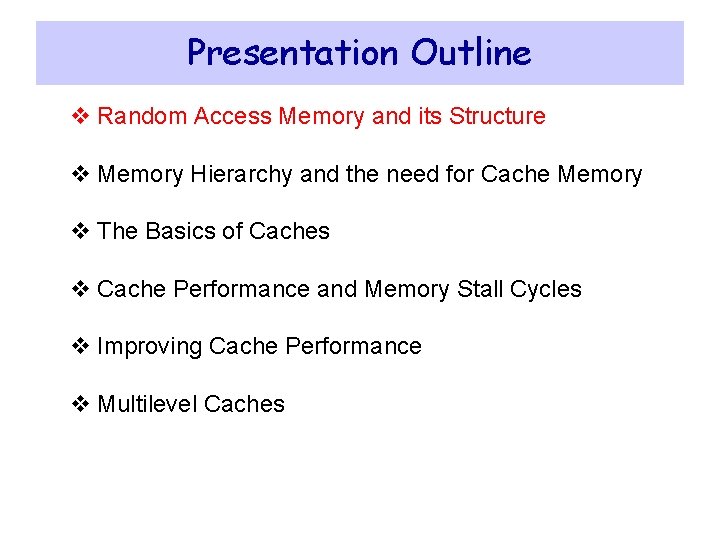 Presentation Outline

❖ Random Access Memory and its Structure

❖ Memory Hierarchy and the need for Cache Memory

❖ The Basics of Caches

❖ Cache Performance and Memory Stall Cycles

❖ Improving Cache Performance

❖ Multilevel Caches